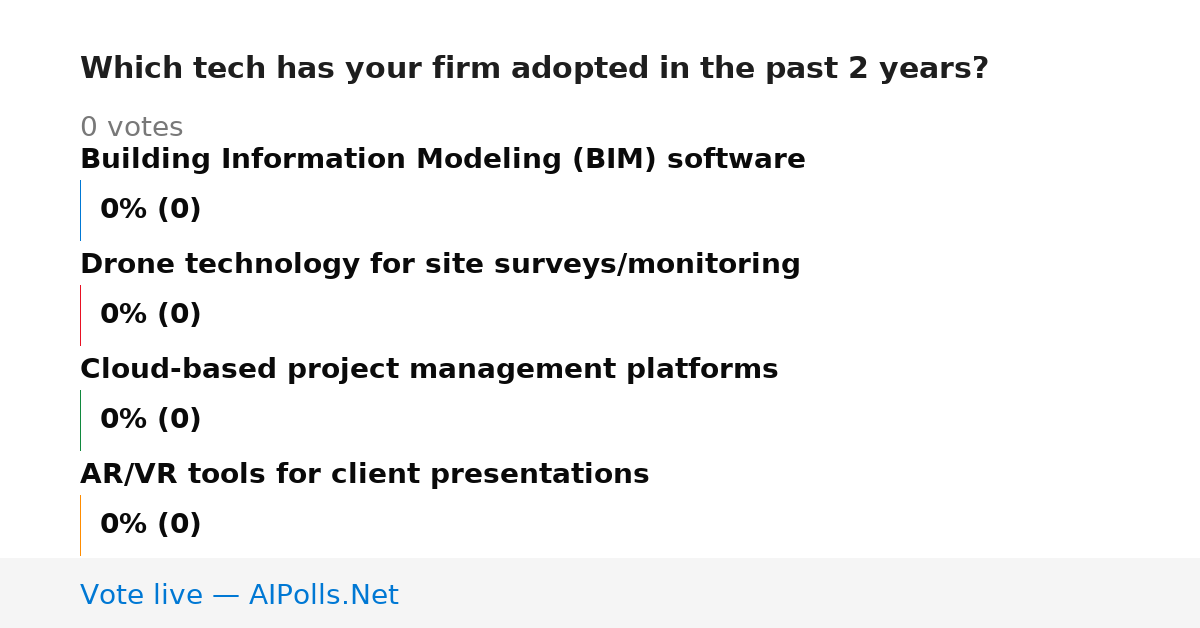 Which tech has your firm adopted in the past 2 years?

0 votes

Building Information Modeling (BIM) software

0% (0)

Drone technology for site surveys/monitoring

0% (0)

Cloud-based project management platforms

0% (0)

AR/VR tools for client presentations

0% (0)

Vote live — AIPolls.Net